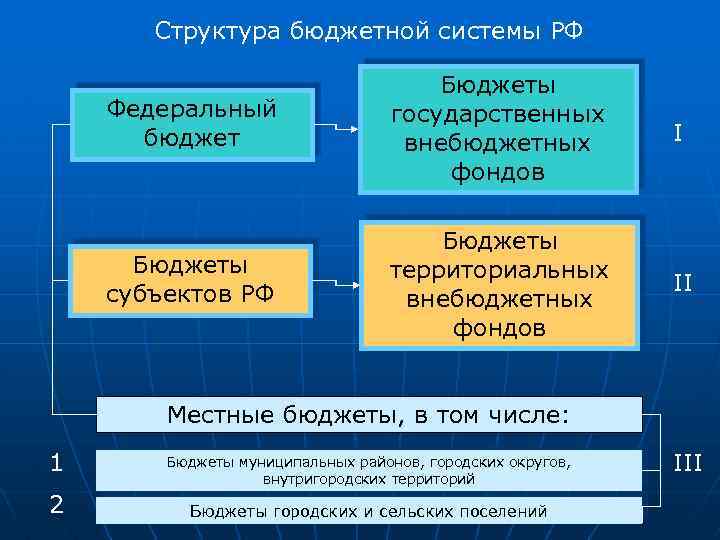 Структура бюджетной системы РФ

Федеральный бюджет

Бюджеты государственных внебюджетных фондов

I

Бюджеты субъектов РФ

Бюджеты территориальных внебюджетных фондов

II

Местные бюджеты, в том числе:

1

Бюджеты муниципальных районов, городских округов, внутригородских территорий

III

2

Бюджеты городских и сельских поселений